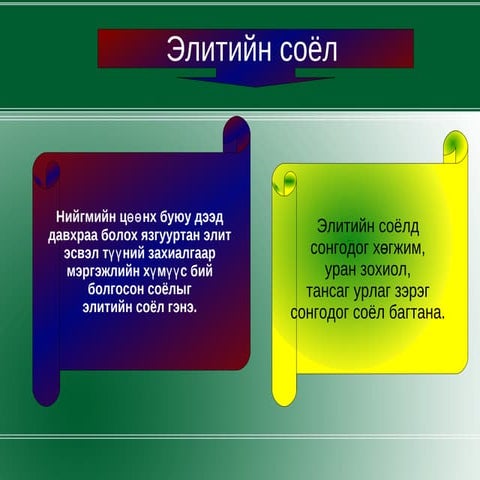 Элитийн соёл

Нийгмийн цөөнх буюу дээд давхраа болох язгууртан элит эсвэл түүний захиалгаар мэргэжлийн хүмүүс бий болгосон соёлыг элитийн соёл гэнэ.

Элитийн соёлд сонгодог хөгжим, уран зохиол, тансаг урлаг зэрэг сонгодог соёл багтана.